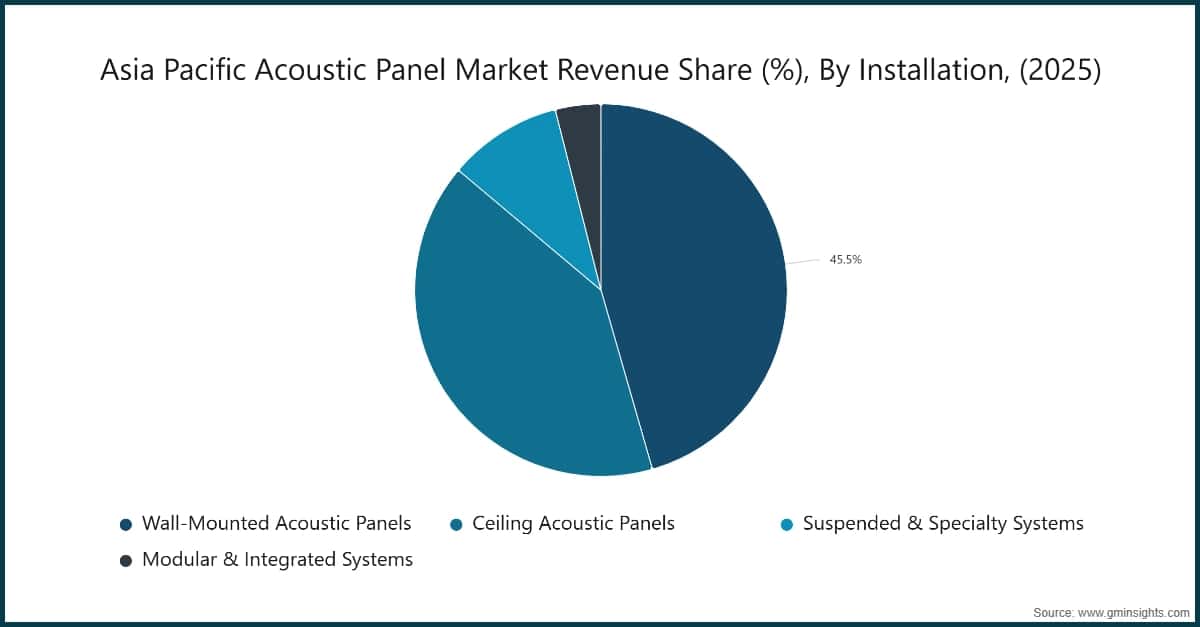 Asia Pacific Acoustic Panel Market Revenue Share (%), By Installation, (2025)

45.5%

Wall-Mounted Acoustic Panels
Ceiling Acoustic Panels
Suspended & Specialty Systems
Modular & Integrated Systems

Source: www.gminsights.com